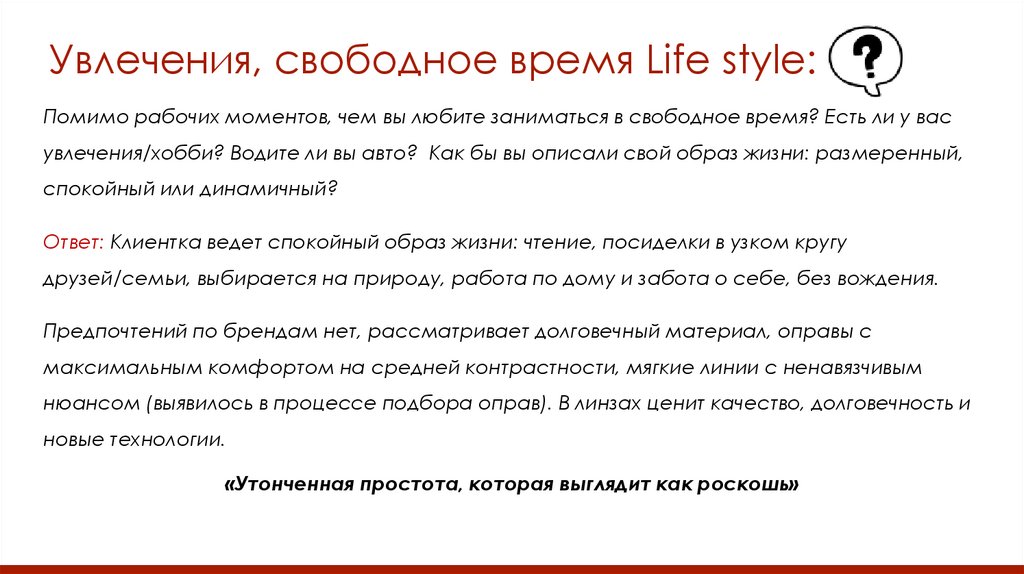 Увлечения, свободное время Life style: ?

Помимо рабочих моментов, чем вы любите заниматься в свободное время? Есть ли у вас увлечения/хобби? Водите ли вы авто? Как бы вы описали свой образ жизни: размеренный, спокойный или динамичный?

Ответ: Клиентка ведет спокойный образ жизни: чтение, посиделки в узком кругу друзей/семьи, выбирается на природу, работа по дому и забота о себе, без вождения.

Предпочтений по брендам нет, рассматривает долговечный материал, оправы с максимальным комфортом на средней контрастности, мягкие линии с ненавязчивым нюансом (выявилось в процессе подбора оправ). В линзах ценит качество, долговечность и новые технологии.

«Утонченная простота, которая выглядит как роскошь»